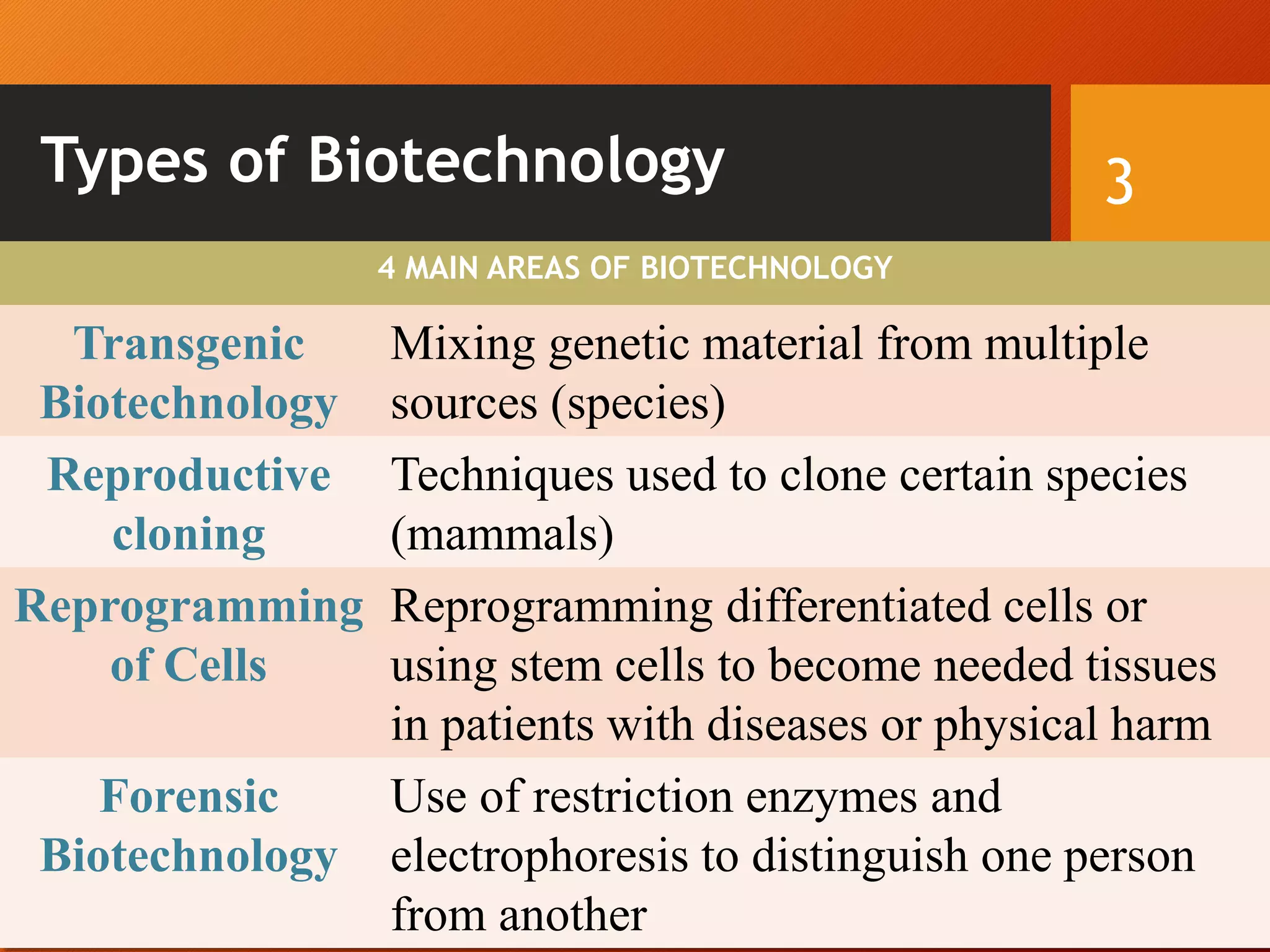 Types of Biotechnology

3

| 4 MAIN AREAS OF BIOTECHNOLOGY | |
|---|---|
| Transgenic Biotechnology | Mixing genetic material from multiple sources (species) |
| Reproductive cloning | Techniques used to clone certain species (mammals) |
| Reprogramming of Cells | Reprogramming differentiated cells or using stem cells to become needed tissues in patients with diseases or physical harm |
| Forensic Biotechnology | Use of restriction enzymes and electrophoresis to distinguish one person from another |